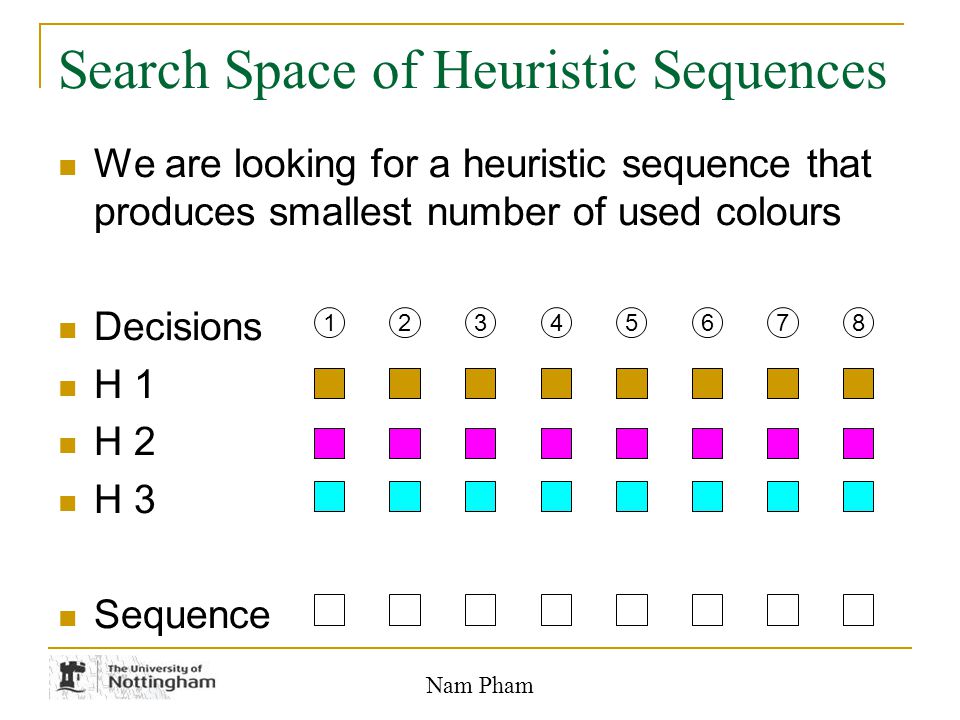 Search Space of Heuristic Sequences

We are looking for a heuristic sequence that produces smallest number of used colours

Decisions 1 2 3 4 5 6 7 8

H 1

H 2

H 3

Sequence

The University of Nottingham

Nam Pham